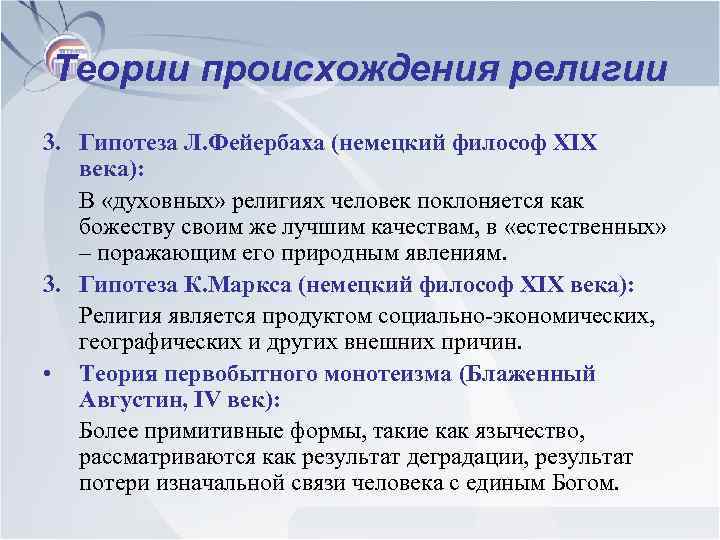 Теории происхождения религии

3. Гипотеза Л.Фейербаха (немецкий философ XIX века):

В «духовных» религиях человек поклоняется как божеству своим же лучшим качествам, в «естественных» – поражающим его природным явлениям.

3. Гипотеза К.Маркса (немецкий философ XIX века):

Религия является продуктом социально-экономических, географических и других внешних причин.

• Теория первобытного монотеизма (Блаженный Августин, IV век):

Более примитивные формы, такие как язычество, рассматриваются как результат деградации, результат потери изначальной связи человека с единым Богом.